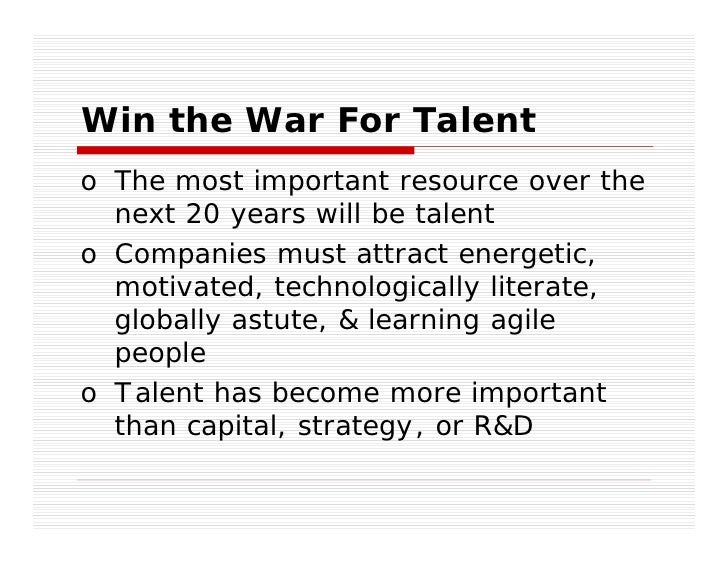 Win the War For Talent

o The most important resource over the next 20 years will be talent

o Companies must attract energetic, motivated, technologically literate, globally astute, & learning agile people

o Talent has become more important than capital, strategy, or R&D